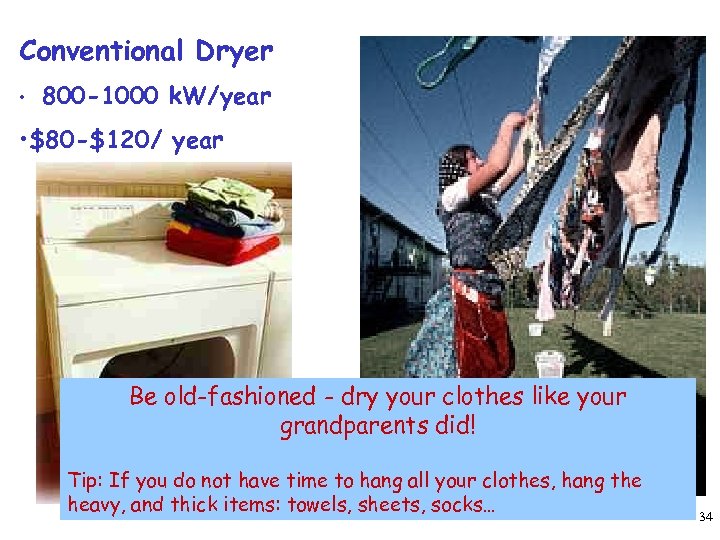 Conventional Dryer

• 800-1000 kW/year

•$80-$120/ year

Be old-fashioned - dry your clothes like your grandparents did!

Tip: If you do not have time to hang all your clothes, hang the heavy, and thick items: towels, sheets, socks…

34